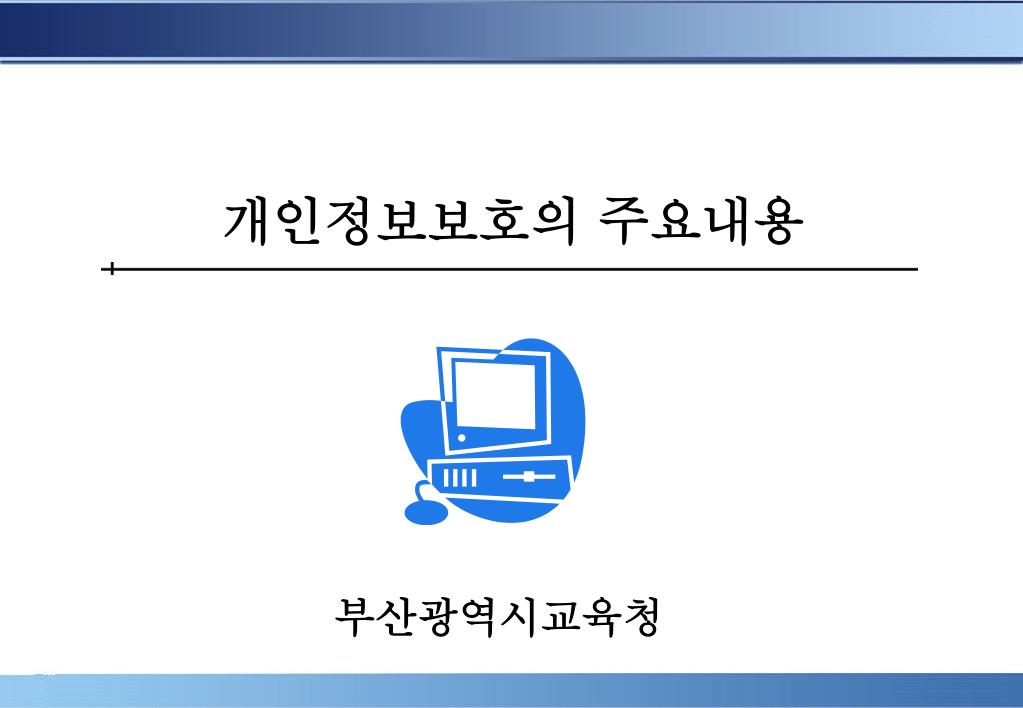 개인정보보호의 주요내용

부산광역시교육청